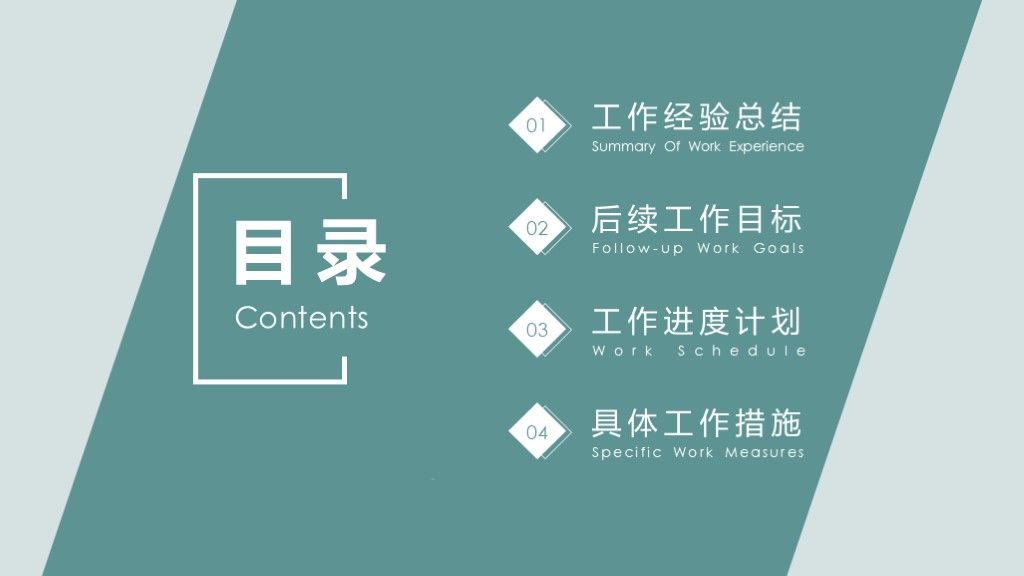 目录
Contents

01
工作经验总结
Summary Of Work Experience

02
后续工作目标
Follow-up Work Goals

03
工作进度计划
Work Schedule

04
具体工作措施
Specific Work Measures